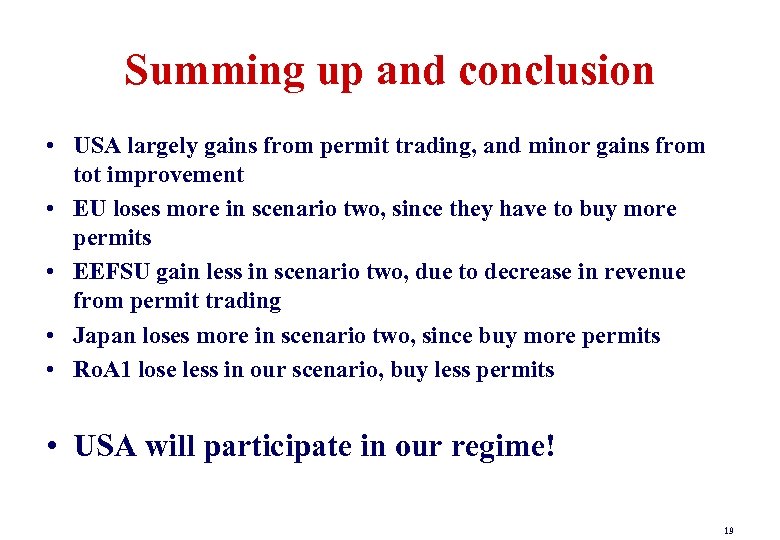 Summing up and conclusion

• USA largely gains from permit trading, and minor gains from tot improvement
• EU loses more in scenario two, since they have to buy more permits
• EEFSU gain less in scenario two, due to decrease in revenue from permit trading
• Japan loses more in scenario two, since buy more permits
• RoA1 lose less in our scenario, buy less permits

• USA will participate in our regime!

19